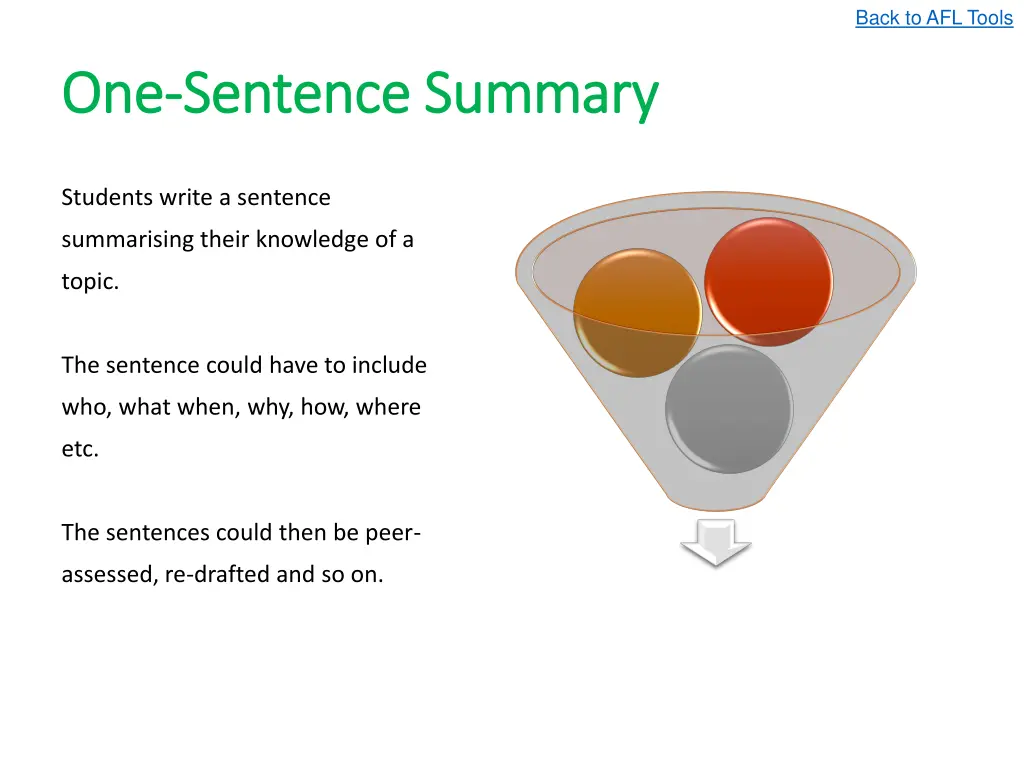 Back to AFL Tools

One-Sentence Summary

Students write a sentence summarising their knowledge of a topic.

The sentence could have to include who, what when, why, how, where etc.

The sentences could then be peer-assessed, re-drafted and so on.